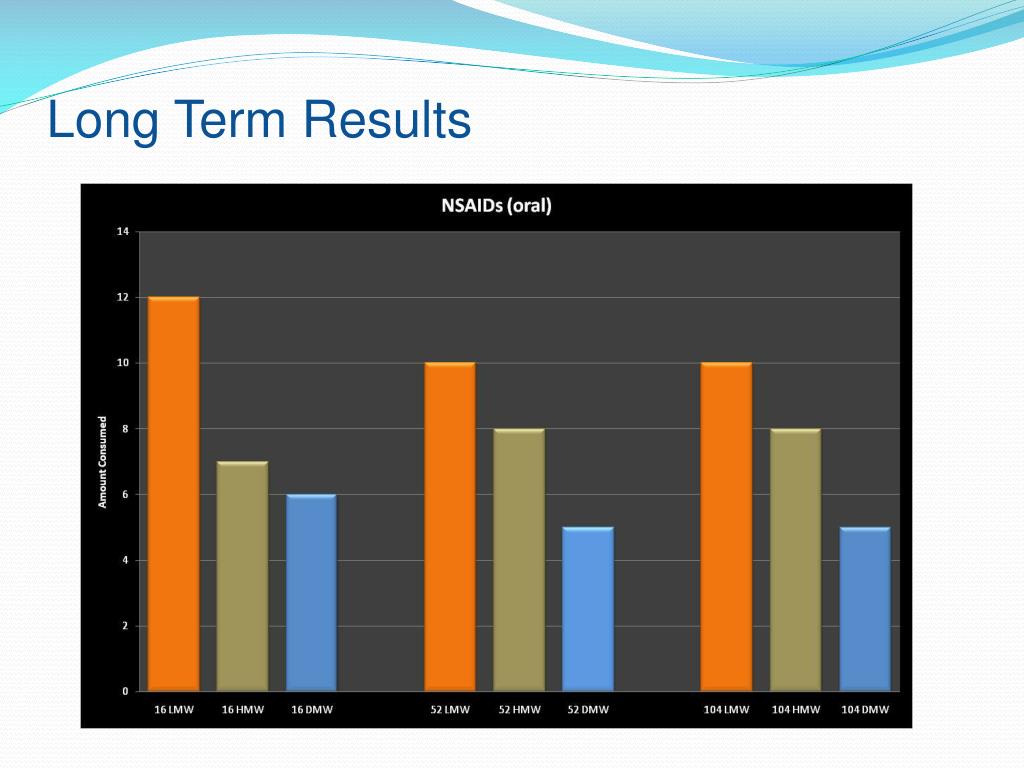 Long Term Results

NSAIDs (oral)

Amount Consumed

14
12
10
8
6
4
2
0

16 LMW 16 HMW 16 DMW 52 LMW 52 HMW 52 DMW 104 LMW 104 HMW 104 DMW